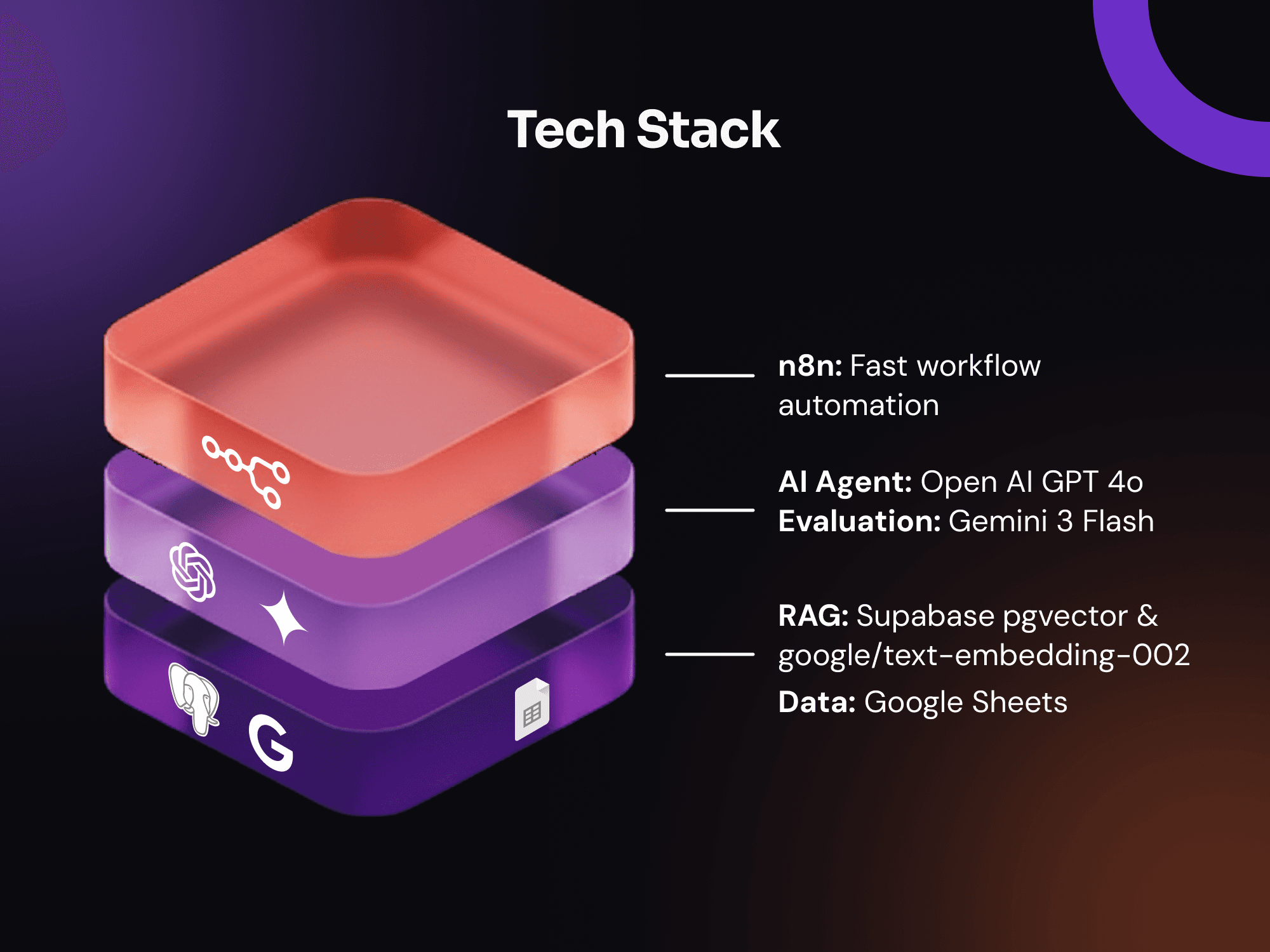 Tech Stack

n8n: Fast workflow automation

AI Agent: Open AI GPT 4o
Evaluation: Gemini 3 Flash

RAG: Supabase pgvector & google/text-embedding-002
Data: Google Sheets

G